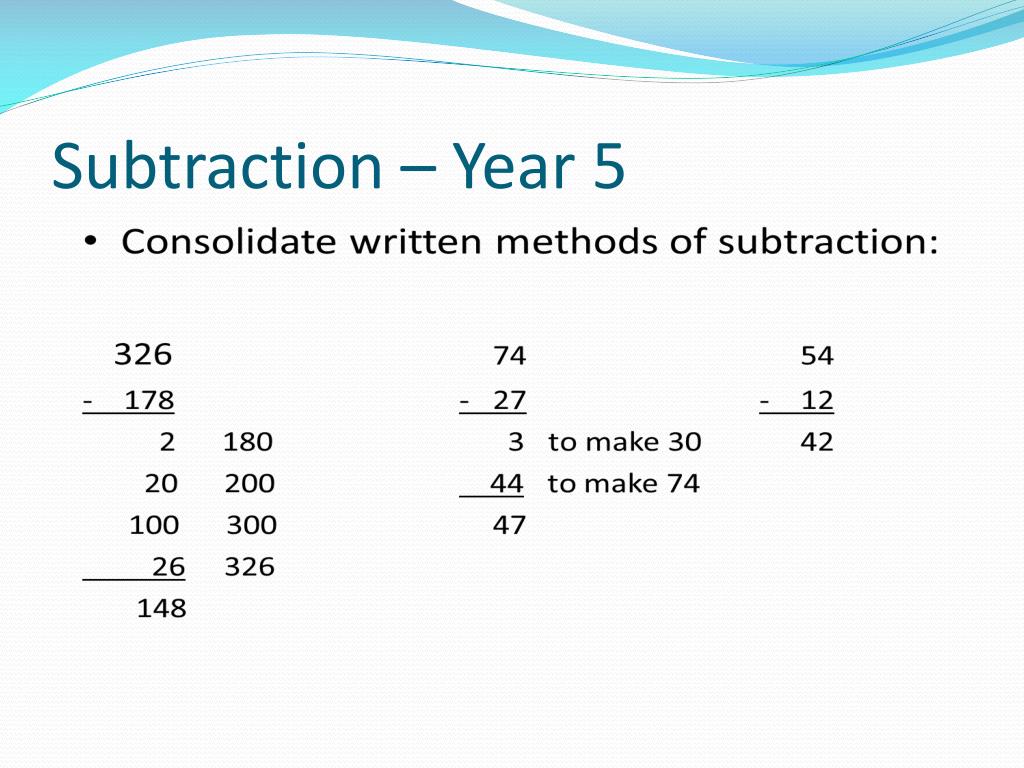 Subtraction – Year 5

• Consolidate written methods of subtraction:

326
- 178
2 180
20 200
100 300
26 326
148

74
- 27
3 to make 30
44 to make 74
47

54
- 12
42